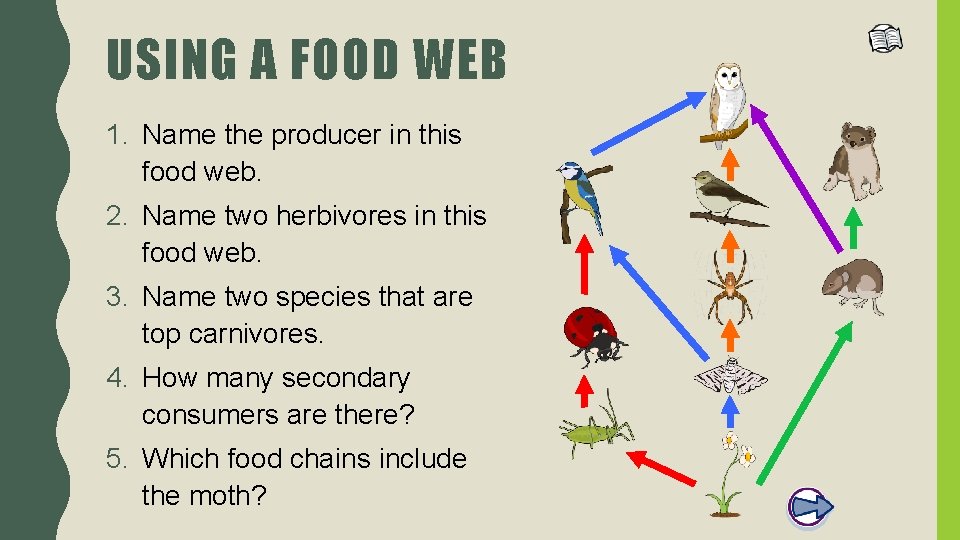 USING A FOOD WEB

1. Name the producer in this food web.
2. Name two herbivores in this food web.
3. Name two species that are top carnivores.
4. How many secondary consumers are there?
5. Which food chains include the moth?